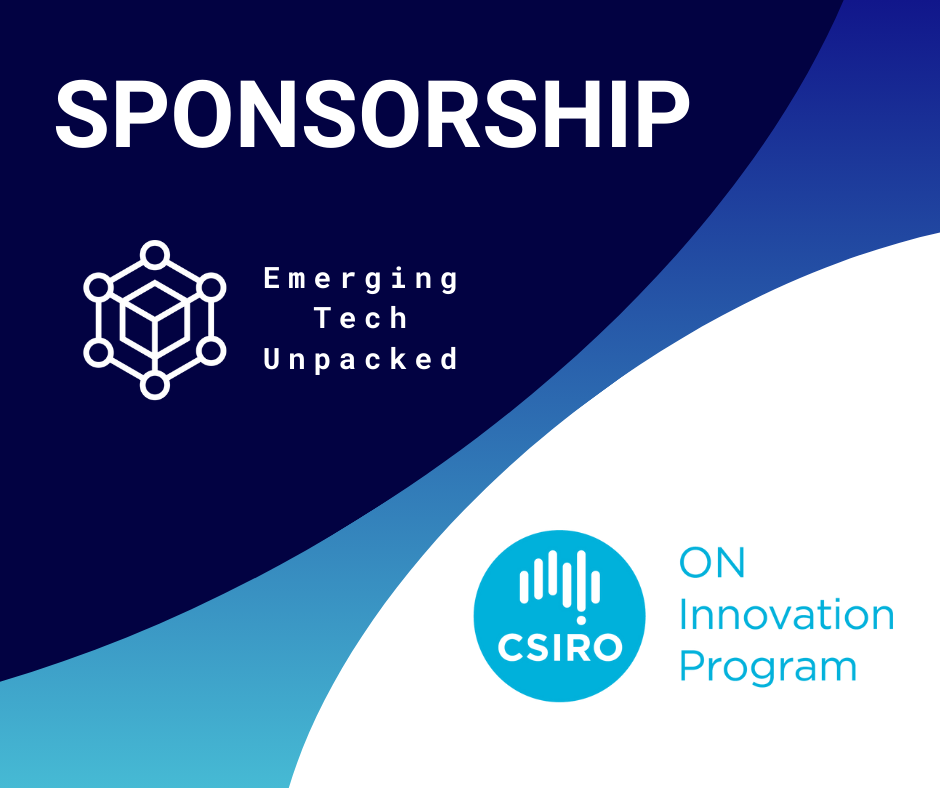 SPONSORSHIP

Emerging
Tech
Unpacked

CSIRO

ON
Innovation
Program